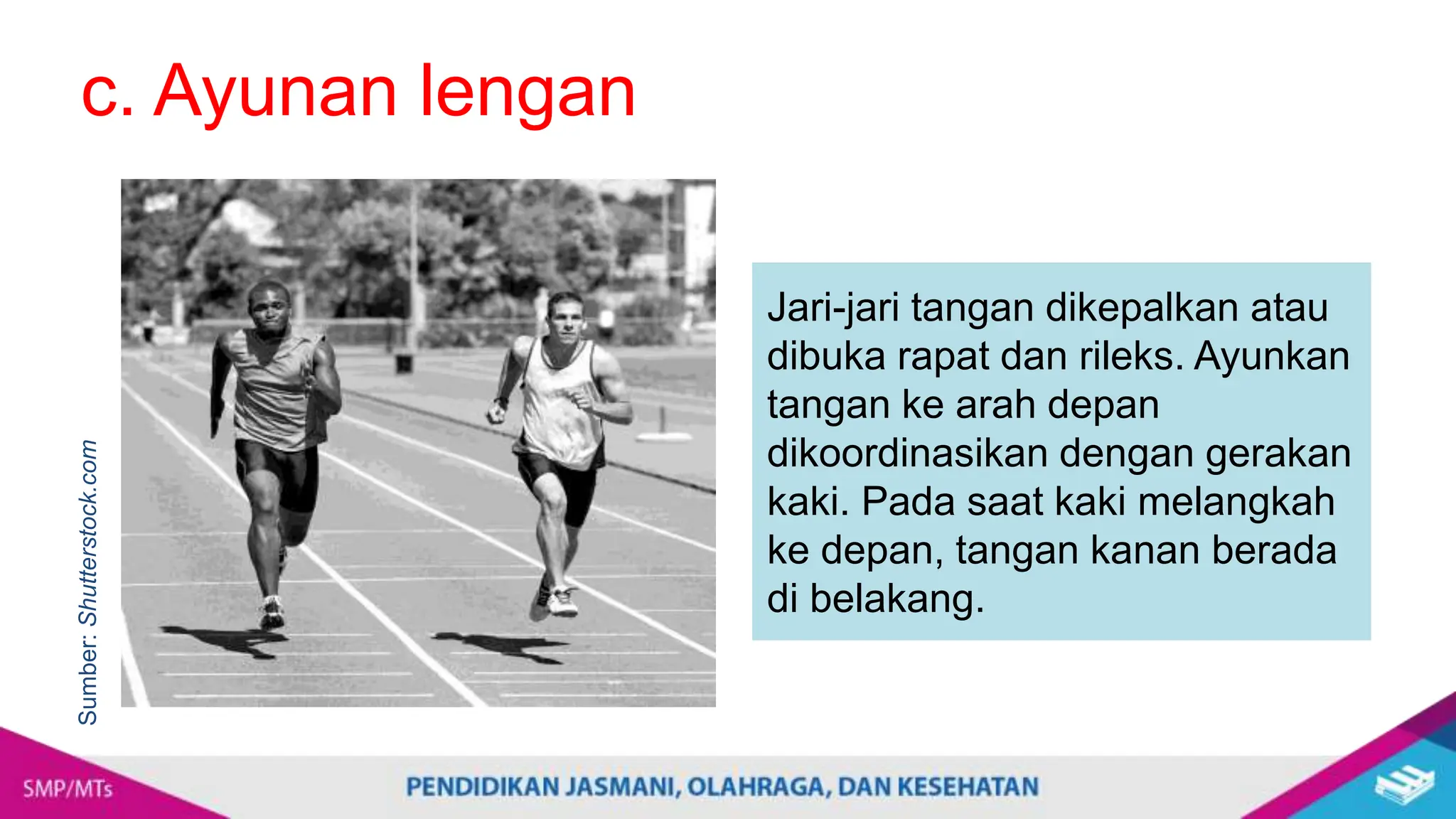 c. Ayunan lengan

Sumber: Shutterstock.com

Jari-jari tangan dikepalkan atau dibuka rapat dan rileks. Ayunkan tangan ke arah depan dikoordinasikan dengan gerakan kaki. Pada saat kaki melangkah ke depan, tangan kanan berada di belakang.

SMP/MTs

PENDIDIKAN JASMANI, OLAHRAGA, DAN KESEHATAN